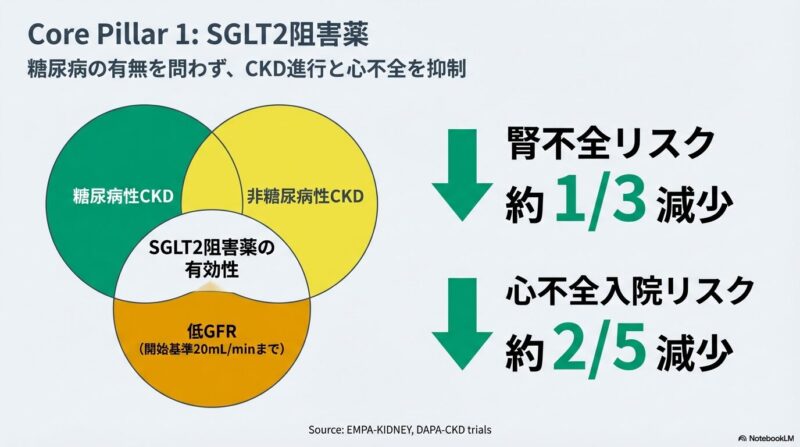 Core Pillar 1: SGLT2阻害薬

糖尿病の有無を問わず、CKD進行と心不全を抑制

糖尿病性CKD

非糖尿病性CKD

SGLT2阻害薬の有効性

低GFR
(開始基準20mL/minまで)

腎不全リスク
約 1/3 減少

心不全入院リスク
約 2/5 減少

Source: EMPA-KIDNEY, DAPA-CKD trials

NotebookLM